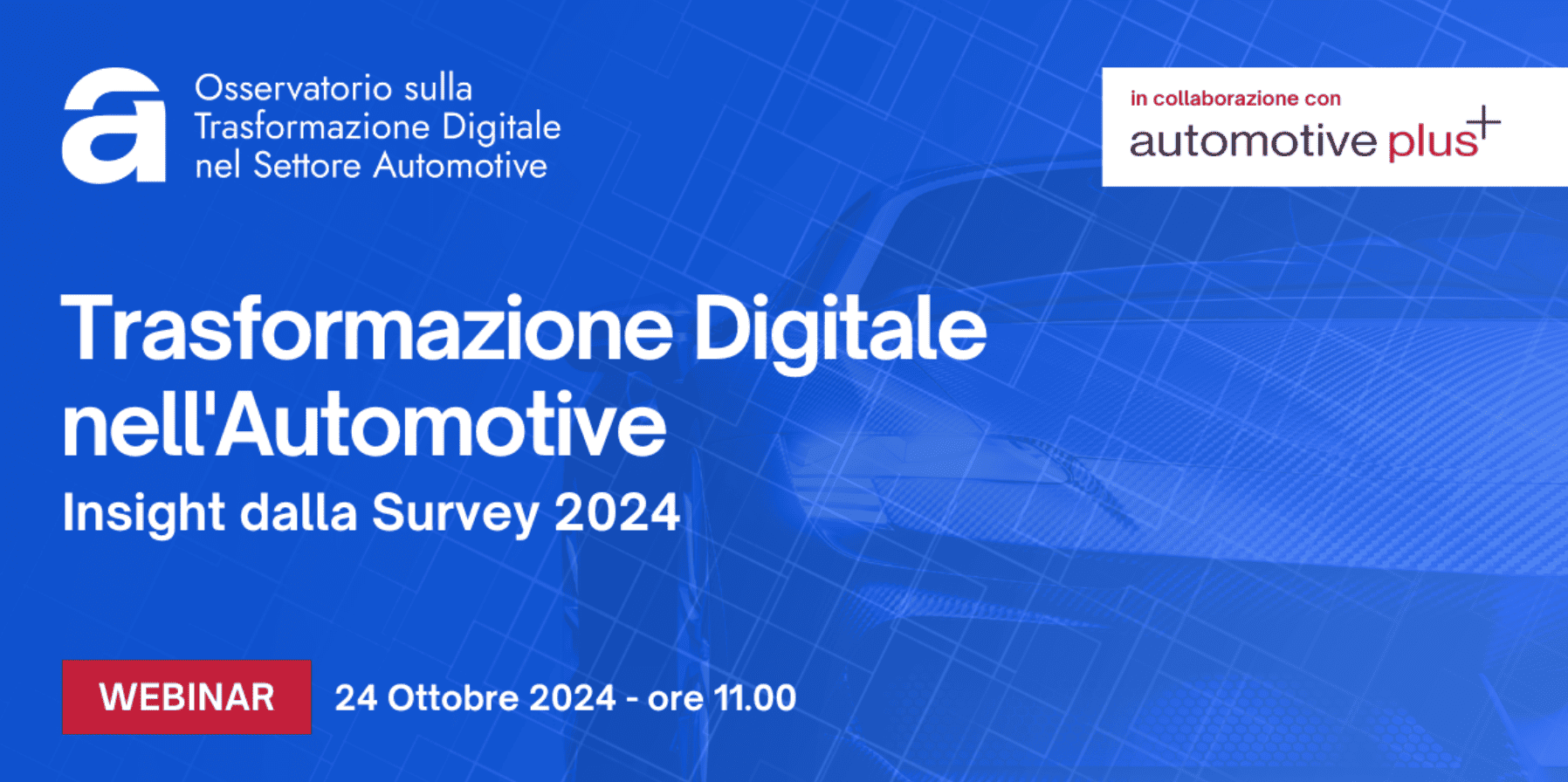 a

Osservatorio sulla Trasformazione Digitale nel Settore Automotive

in collaborazione con

automotive plus+

Trasformazione Digitale nell'Automotive

Insight dalla Survey 2024

WEBINAR

24 Ottobre 2024 - ore 11.00